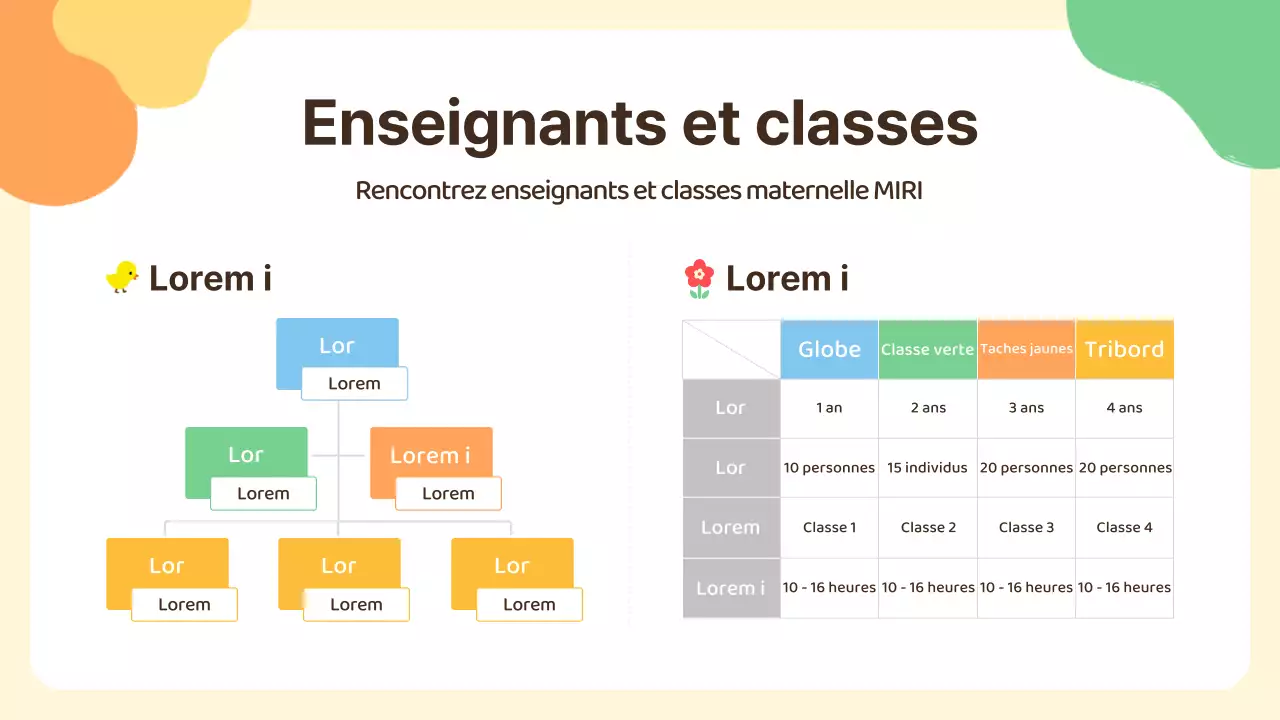 Enseignants et classes

Rencontrez enseignants et classes maternelle MIRI

Lorem i

Lor
Lorem

Lor
Lorem

Lorem i
Lorem

Lor
Lorem

Lor
Lorem

Lor
Lorem

Lorem i

| | Globe | Classe verte | Taches jaunes | Tribord |
|---|---|---|---|---|
| Lor | 1 an | 2 ans | 3 ans | 4 ans |
| Lor | 10 personnes | 15 individus | 20 personnes | 20 personnes |
| Lorem | Classe 1 | Classe 2 | Classe 3 | Classe 4 |
| Lorem i | 10 - 16 heures | 10 - 16 heures | 10 - 16 heures | 10 - 16 heures |